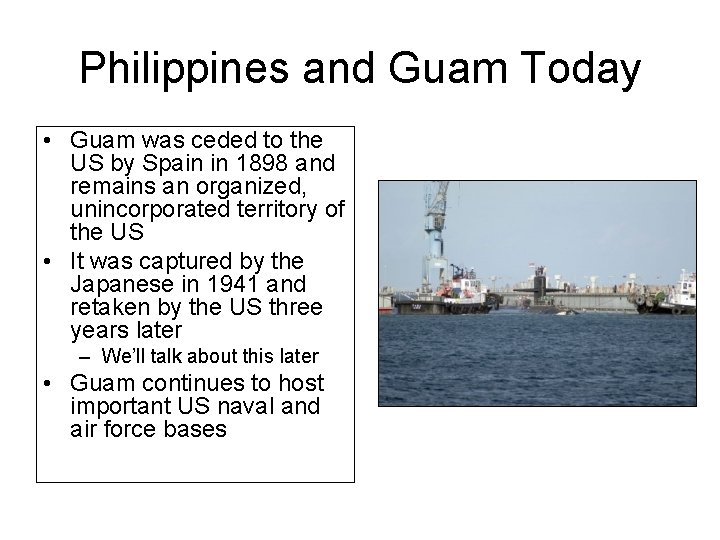 Philippines and Guam Today

• Guam was ceded to the US by Spain in 1898 and remains an organized, unincorporated territory of the US
• It was captured by the Japanese in 1941 and retaken by the US three years later
– We'll talk about this later
• Guam continues to host important US naval and air force bases